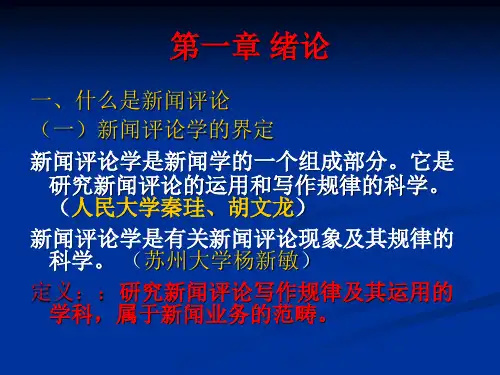 第一章 绪论

一、什么是新闻评论

（一）新闻评论学的界定

新闻评论学是新闻学的一个组成部分。它是研究新闻评论的运用和写作规律的科学。（人民大学秦珪、胡文龙）

新闻评论学是有关新闻评论现象及其规律的科学。（苏州大学杨新敏）

定义：：研究新闻评论写作规律及其运用的学科，属于新闻业务的范畴。